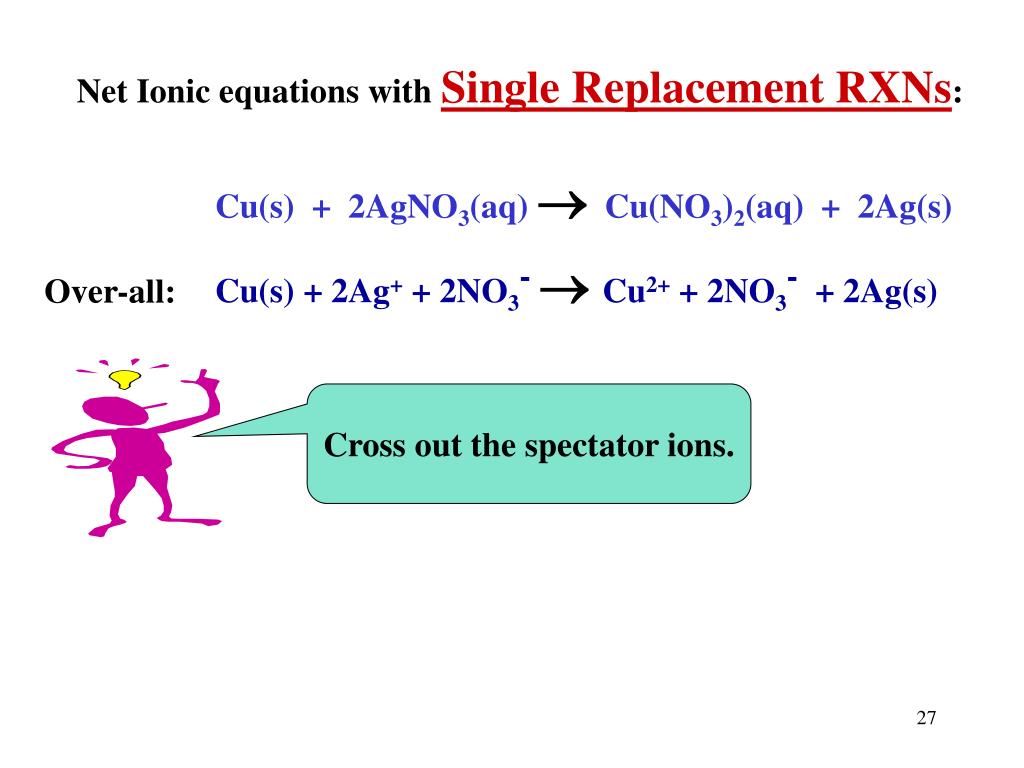 Net Ionic equations with Single Replacement RXNs:

$Cu(s) + 2AgNO_3(aq) \rightarrow Cu(NO_3)_2(aq) + 2Ag(s)$

Over-all: $Cu(s) + 2Ag^+ + 2NO_3^- \rightarrow Cu^{2+} + 2NO_3^- + 2Ag(s)$

Cross out the spectator ions.

27